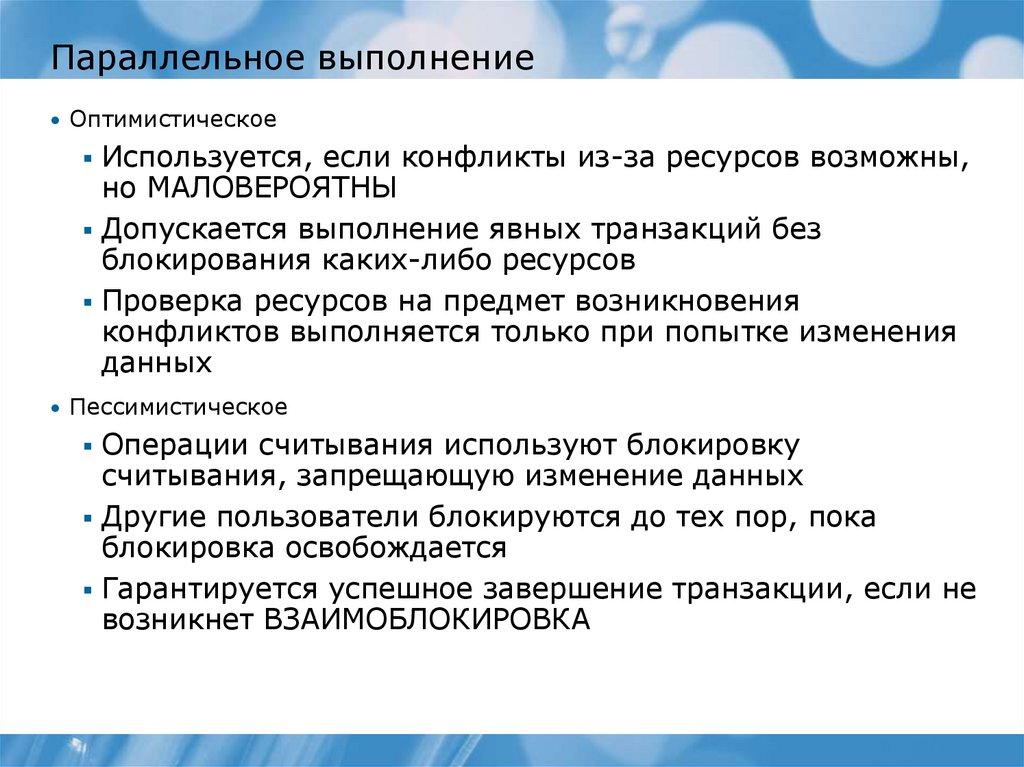 Параллельное выполнение

• Оптимистическое

▪ Используется, если конфликты из-за ресурсов возможны, но МАЛОВЕРОЯТНЫ

▪ Допускается выполнение явных транзакций без блокирования каких-либо ресурсов

▪ Проверка ресурсов на предмет возникновения конфликтов выполняется только при попытке изменения данных

• Пессимистическое

▪ Операции считывания используют блокировку считывания, запрещающую изменение данных

▪ Другие пользователи блокируются до тех пор, пока блокировка освобождается

▪ Гарантируется успешное завершение транзакции, если не возникнет ВЗАИМОБЛОКИРОВКА